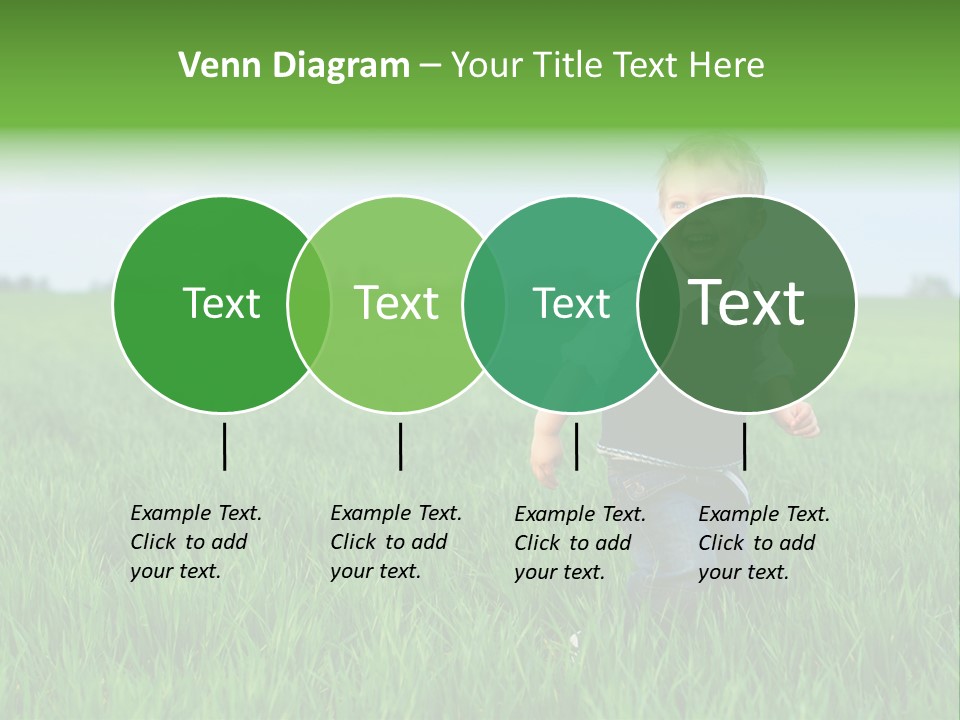 Venn Diagram – Your Title Text Here

Text

Text

Text

Text

Example Text. Click to add your text.

Example Text. Click to add your text.

Example Text. Click to add your text.

Example Text. Click to add your text.